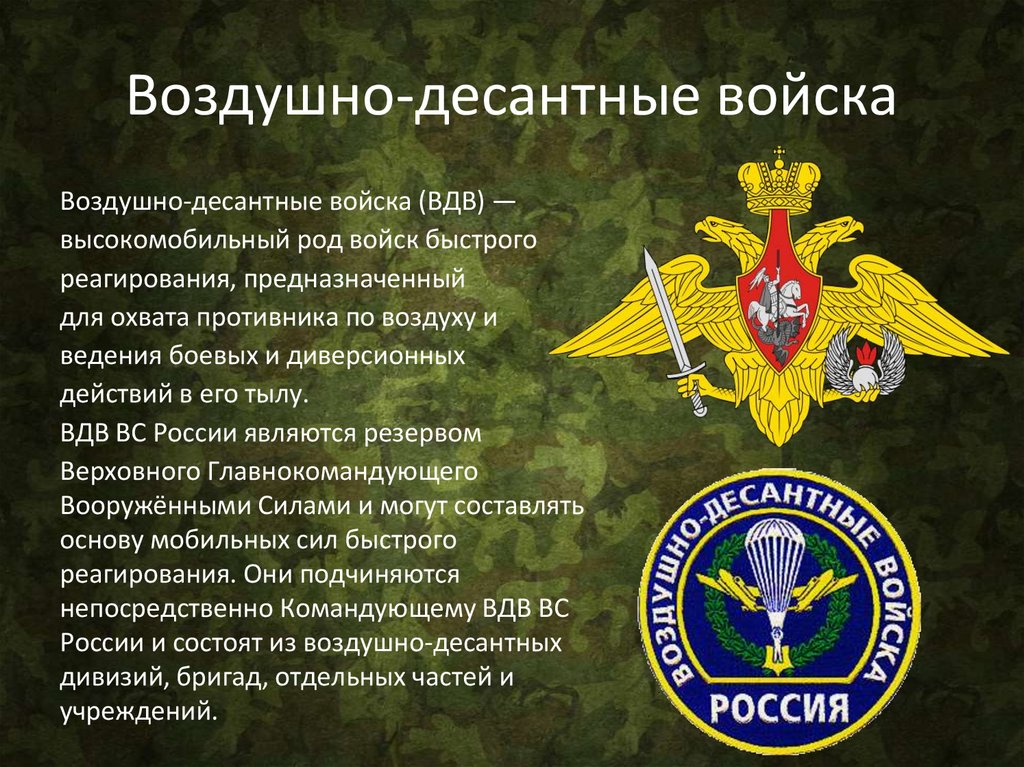 Воздушно-десантные войска

Воздушно-десантные войска (ВДВ) — высокомобильный род войск быстрого реагирования, предназначенный для охвата противника по воздуху и ведения боевых и диверсионных действий в его тылу.
ВДВ ВС России являются резервом Верховного Главнокомандующего Вооружёнными Силами и могут составлять основу мобильных сил быстрого реагирования. Они подчиняются непосредственно Командующему ВДВ ВС России и состоят из воздушно-десантных дивизий, бригад, отдельных частей и учреждений.

ВОЗДУШНО-ДЕСАНТНЫЕ ВОЙСКА
РОССИЯ